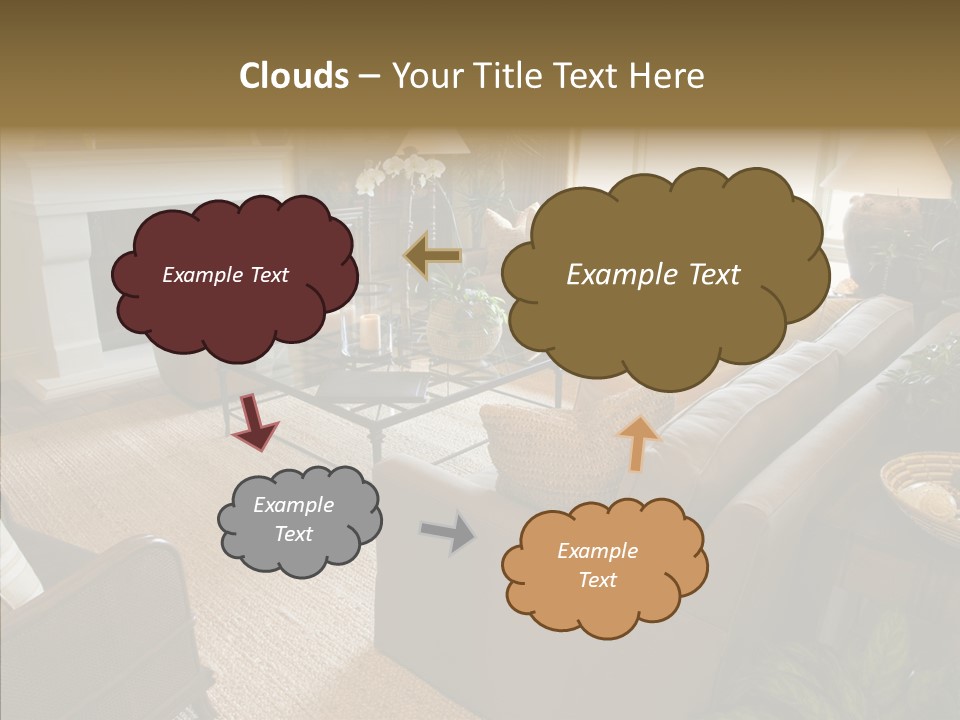 Clouds – Your Title Text Here

Example Text

Example Text

Example Text

Example Text